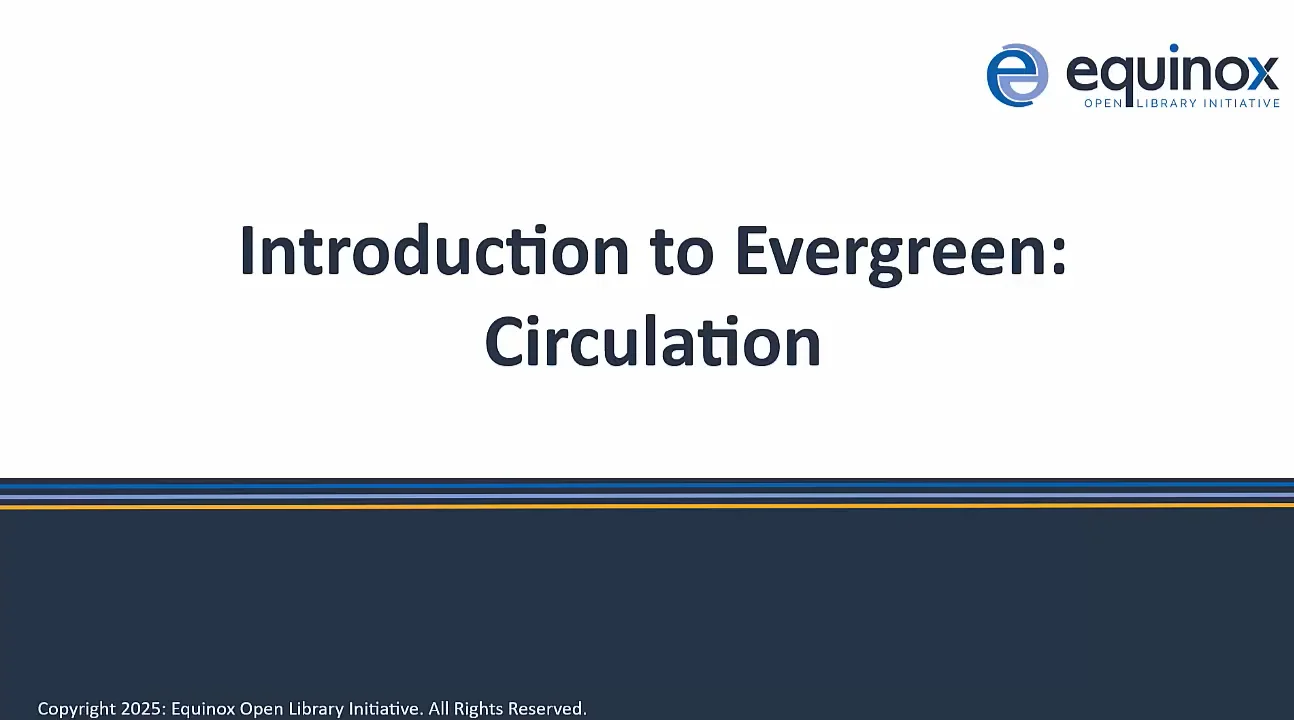 equinox
OPEN LIBRARY INITIATIVE

Introduction to Evergreen: Circulation

Copyright 2025: Equinox Open Library Initiative. All Rights Reserved.